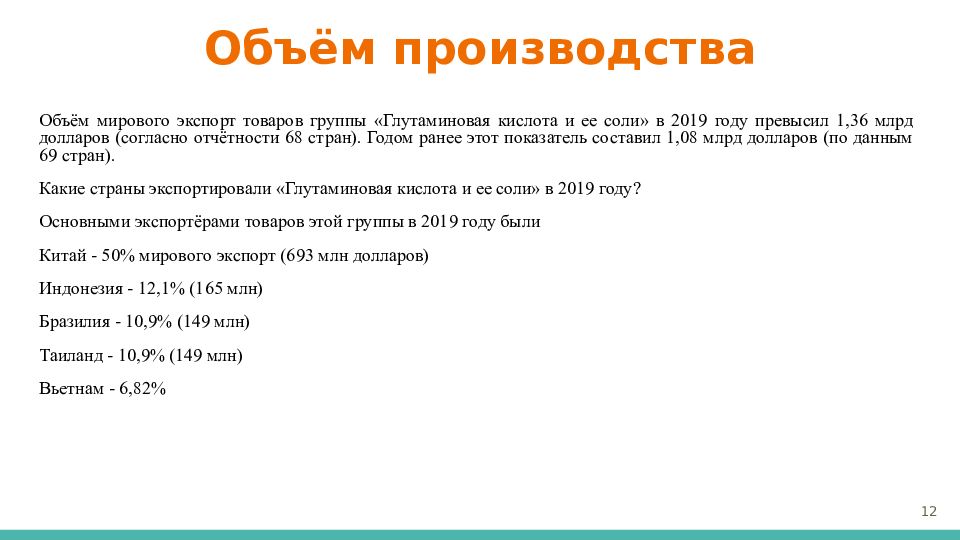 Объём производства

Объём мирового экспорт товаров группы «Глутаминовая кислота и ее соли» в 2019 году превысил 1,36 млрд долларов (согласно отчётности 68 стран). Годом ранее этот показатель составил 1,08 млрд долларов (по данным 69 стран).

Какие страны экспортировали «Глутаминовая кислота и ее соли» в 2019 году?

Основными экспортёрами товаров этой группы в 2019 году были

Китай - 50% мирового экспорт (693 млн долларов)

Индонезия - 12,1% (165 млн)

Бразилия - 10,9% (149 млн)

Таиланд - 10,9% (149 млн)

Вьетнам - 6,82%

12